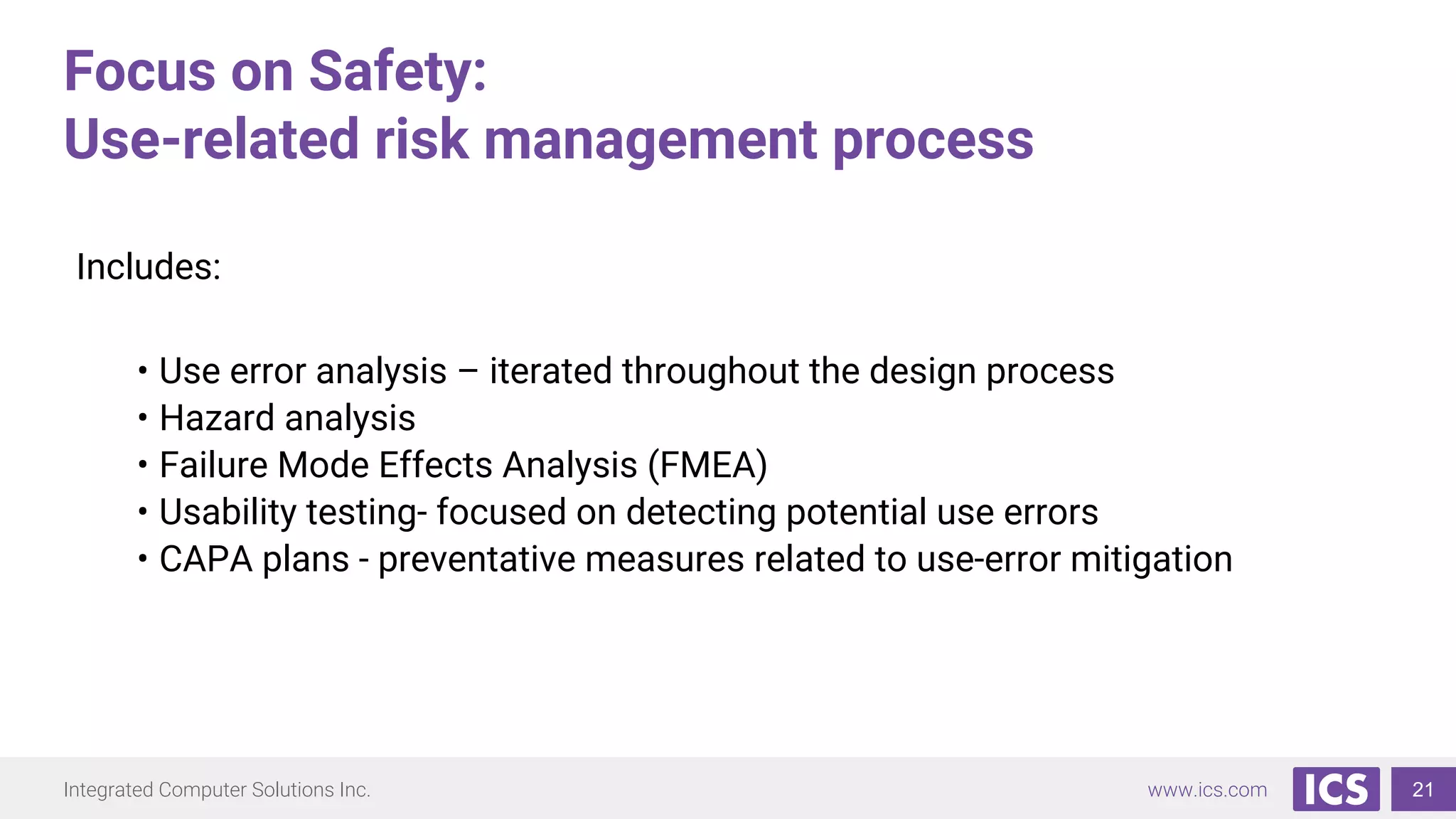 Focus on Safety:
Use-related risk management process

Includes:

• Use error analysis – iterated throughout the design process
• Hazard analysis
• Failure Mode Effects Analysis (FMEA)
• Usability testing- focused on detecting potential use errors
• CAPA plans - preventative measures related to use-error mitigation

Integrated Computer Solutions Inc.

www.ics.com

ICS

21